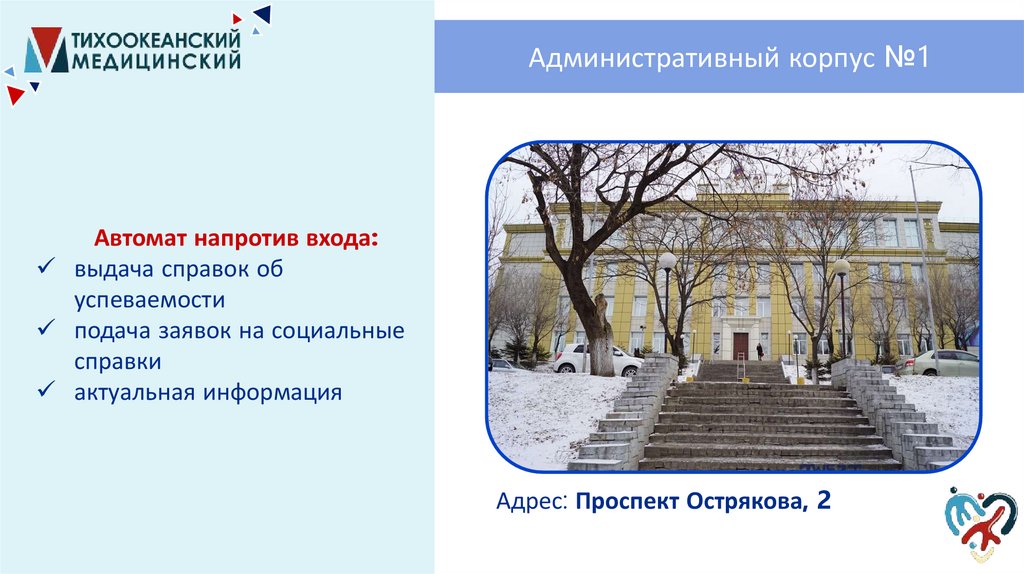 ТИХООКЕАНСКИЙ МЕДИЦИНСКИЙ

Административный корпус №1

Автомат напротив входа:
✓ выдача справок об успеваемости
✓ подача заявок на социальные справки
✓ актуальная информация

Адрес: Проспект Острякова, 2